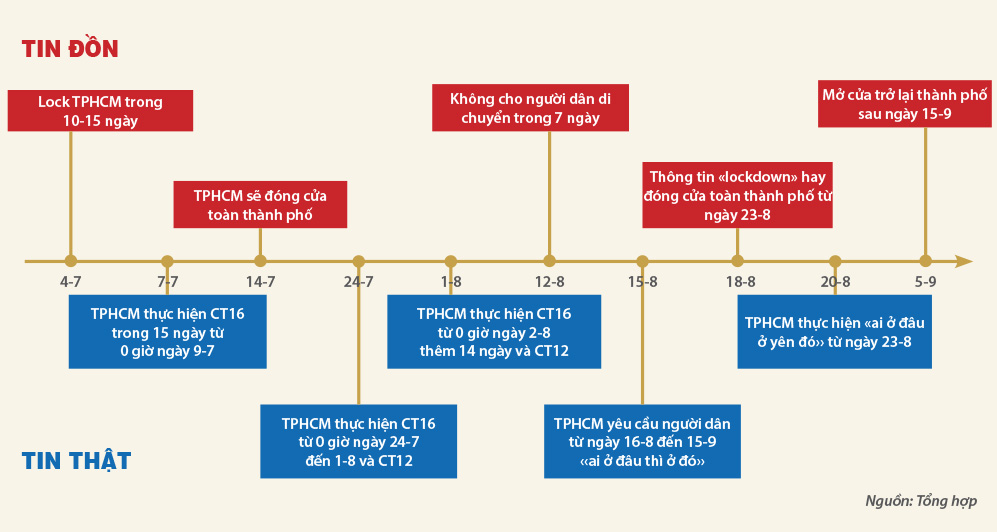 TIN ĐỒN

Lock TPHCM trong 10-15 ngày

TPHCM sẽ đóng cửa toàn thành phố

Không cho người dân di chuyển trong 7 ngày

Thông tin «lockdown» hay đóng cửa toàn thành phố từ ngày 23-8

Mở cửa trở lại thành phố sau ngày 15-9

4-7
7-7
14-7
24-7
1-8
12-8
15-8
18-8
20-8
5-9

TPHCM thực hiện CT16 trong 15 ngày từ 0 giờ ngày 9-7

TPHCM thực hiện CT16 từ 0 giờ ngày 24-7 đến 1-8 và CT12

TPHCM thực hiện CT16 từ 0 giờ ngày 2-8 thêm 14 ngày và CT12

TPHCM yêu cầu người dân từ ngày 16-8 đến 15-9 «ai ở đâu thì ở đó»

TPHCM thực hiện «ai ở đâu ở yên đó» từ ngày 23-8

TIN THẬT

Nguồn: Tổng hợp